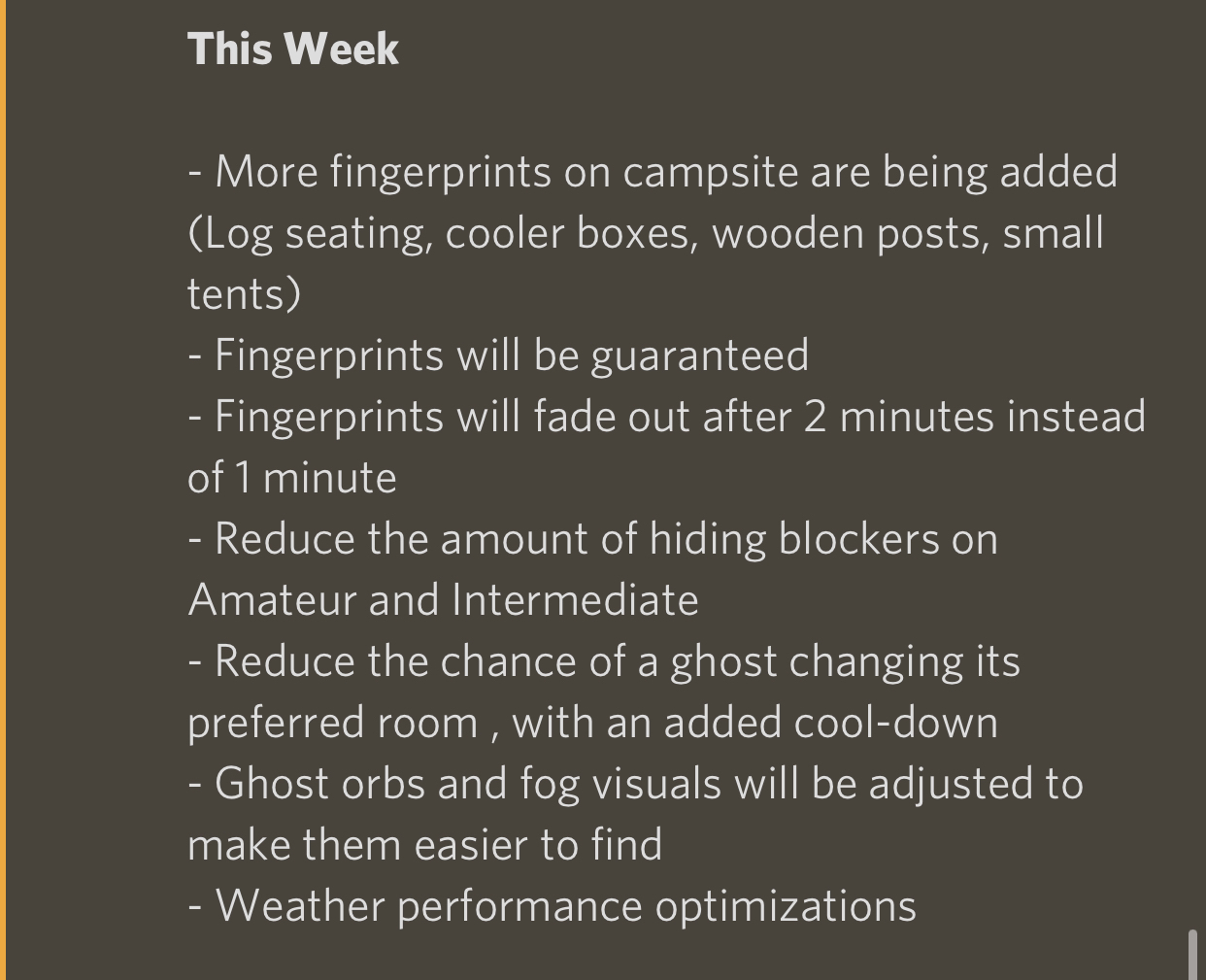 This Week

- More fingerprints on campsite are being added (Log seating, cooler boxes, wooden posts, small tents)
- Fingerprints will be guaranteed
- Fingerprints will fade out after 2 minutes instead of 1 minute
- Reduce the amount of hiding blockers on Amateur and Intermediate
- Reduce the chance of a ghost changing its preferred room , with an added cool-down
- Ghost orbs and fog visuals will be adjusted to make them easier to find
- Weather performance optimizations